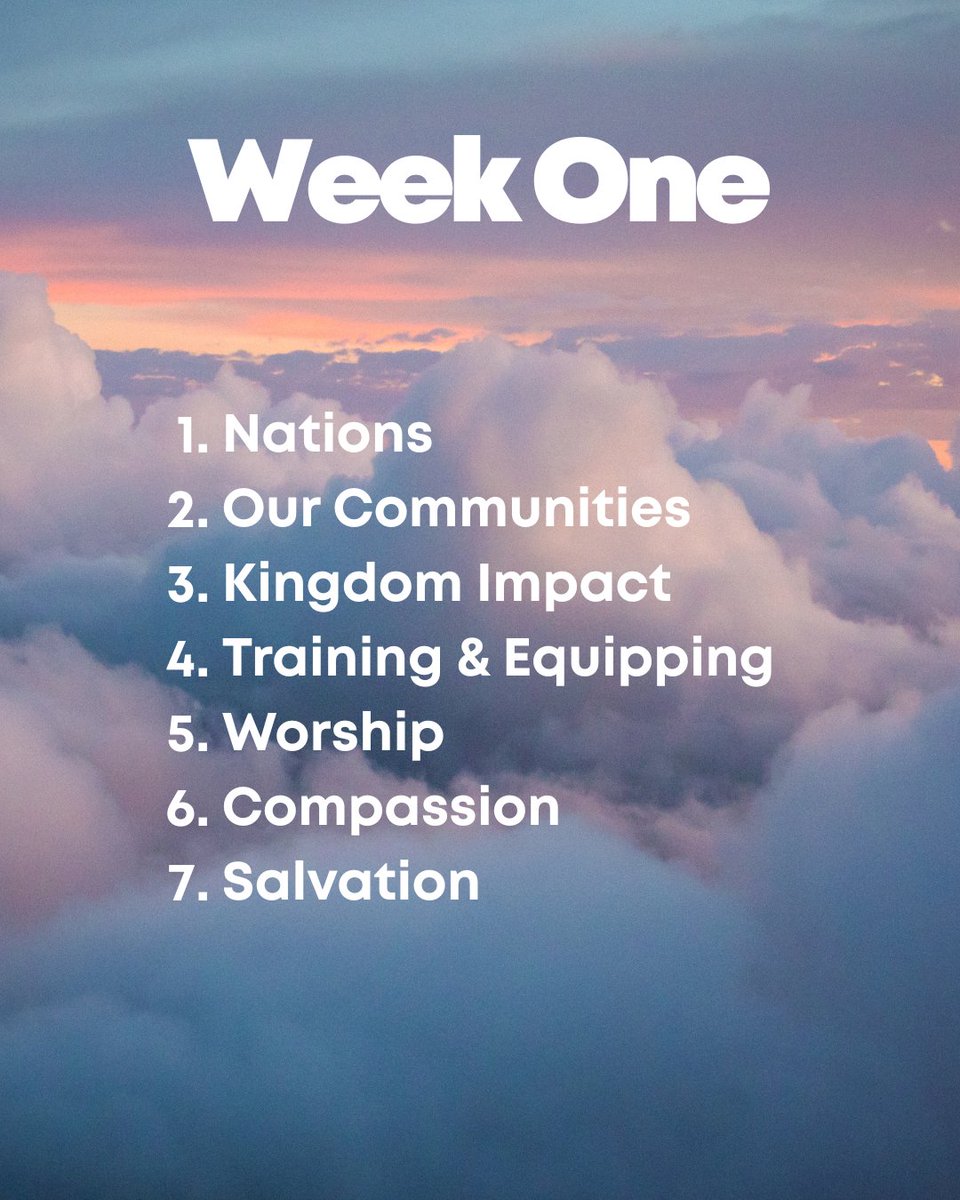 Week One

1. Nations
2. Our Communities
3. Kingdom Impact
4. Training & Equipping
5. Worship
6. Compassion
7. Salvation